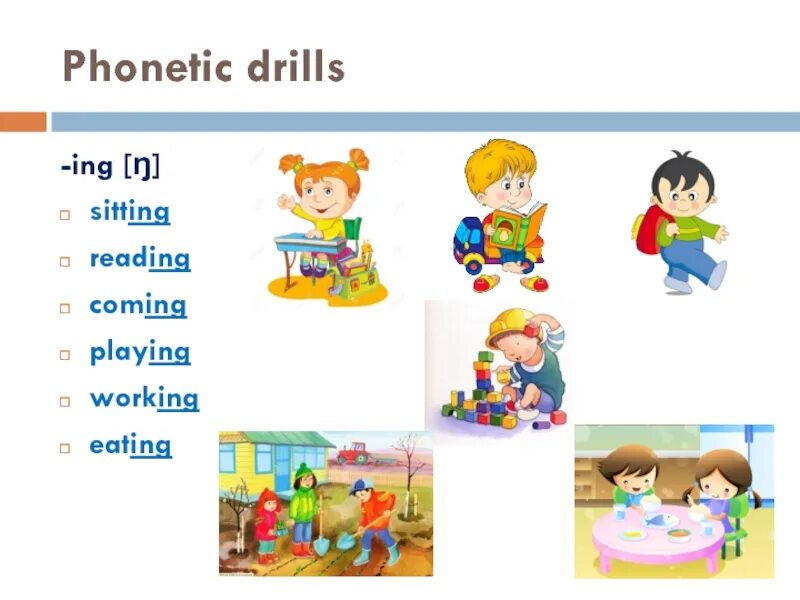 Phonetic drills

-ing [ŋ]

sitting
reading
coming
playing
working
eating